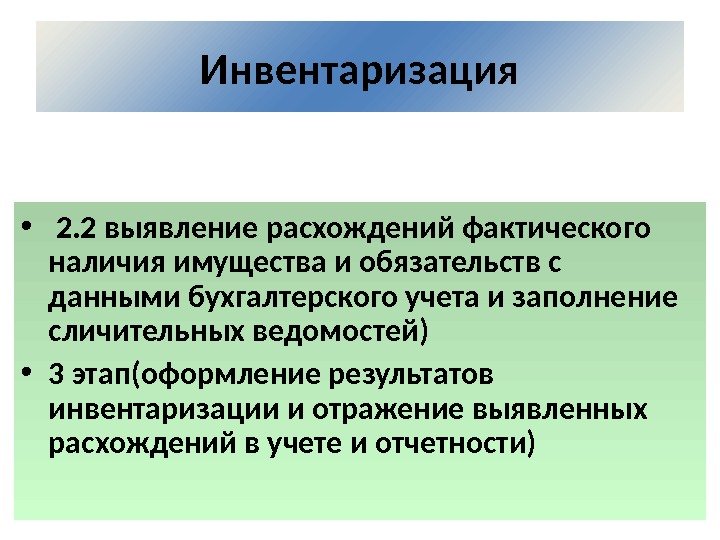 Инвентаризация

• 2.2 выявление расхождений фактического наличия имущества и обязательств с данными бухгалтерского учета и заполнение сличительных ведомостей)
• 3 этап(оформление результатов инвентаризации и отражение выявленных расхождений в учете и отчетности)